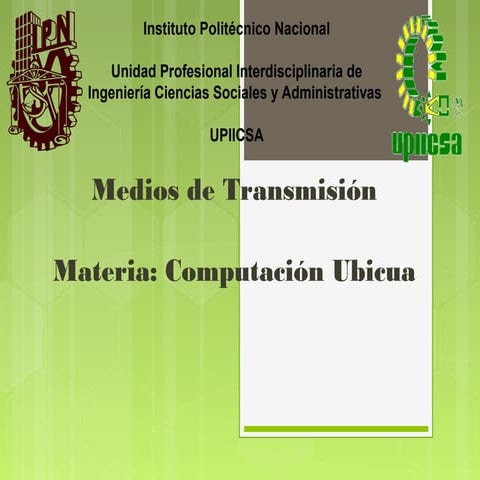 IPN

Instituto Politécnico Nacional

Unidad Profesional Interdisciplinaria de Ingeniería Ciencias Sociales y Administrativas

UPIICSA

upiicsa

Medios de Transmisión

Materia: Computación Ubicua